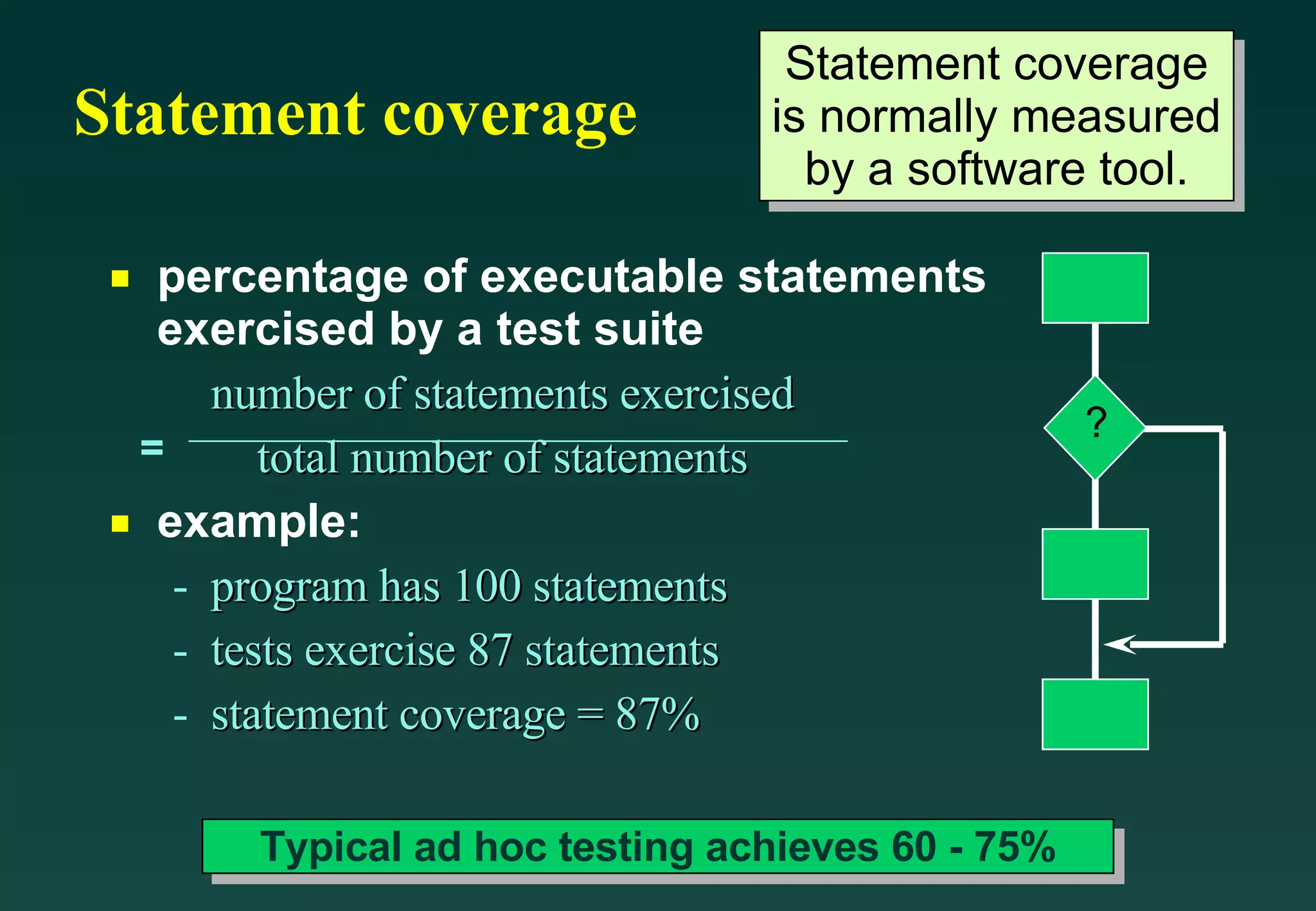 Statement coverage

Statement coverage is normally measured by a software tool.

▪ percentage of executable statements exercised by a test suite

$= \frac{\text{number of statements exercised}}{\text{total number of statements}}$

▪ example:

- program has 100 statements
- tests exercise 87 statements
- statement coverage = 87%

?

Typical ad hoc testing achieves 60 - 75%